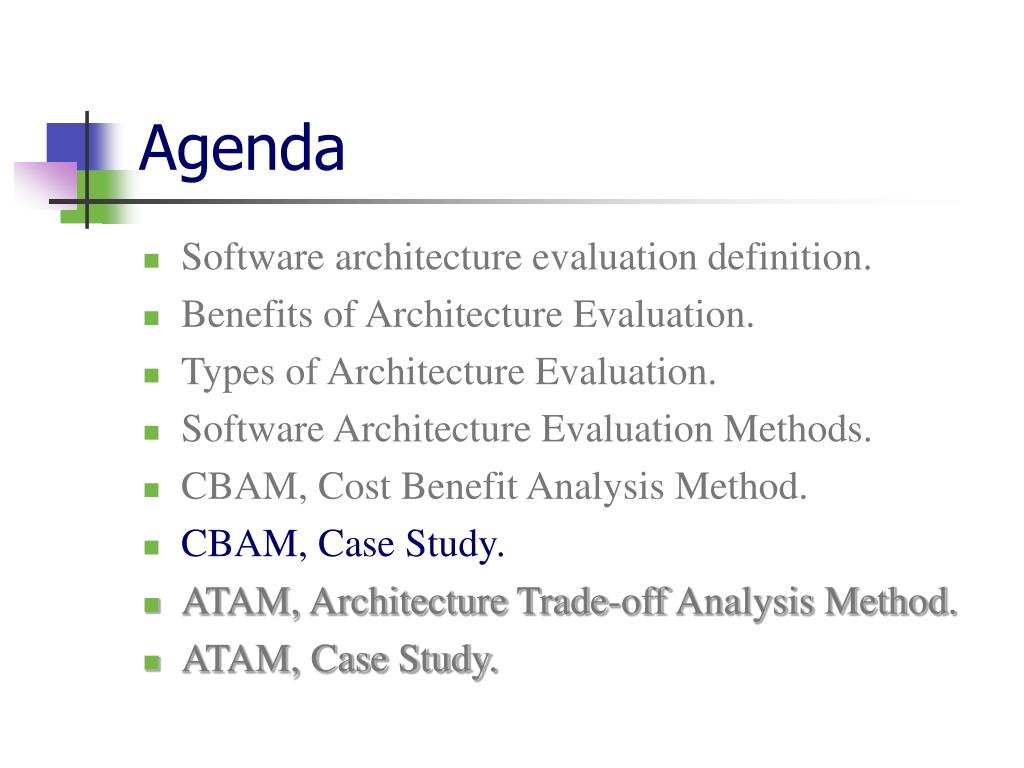 Agenda

- Software architecture evaluation definition.
- Benefits of Architecture Evaluation.
- Types of Architecture Evaluation.
- Software Architecture Evaluation Methods.
- CBAM, Cost Benefit Analysis Method.
- CBAM, Case Study.
- ATAM, Architecture Trade-off Analysis Method.
- ATAM, Case Study.